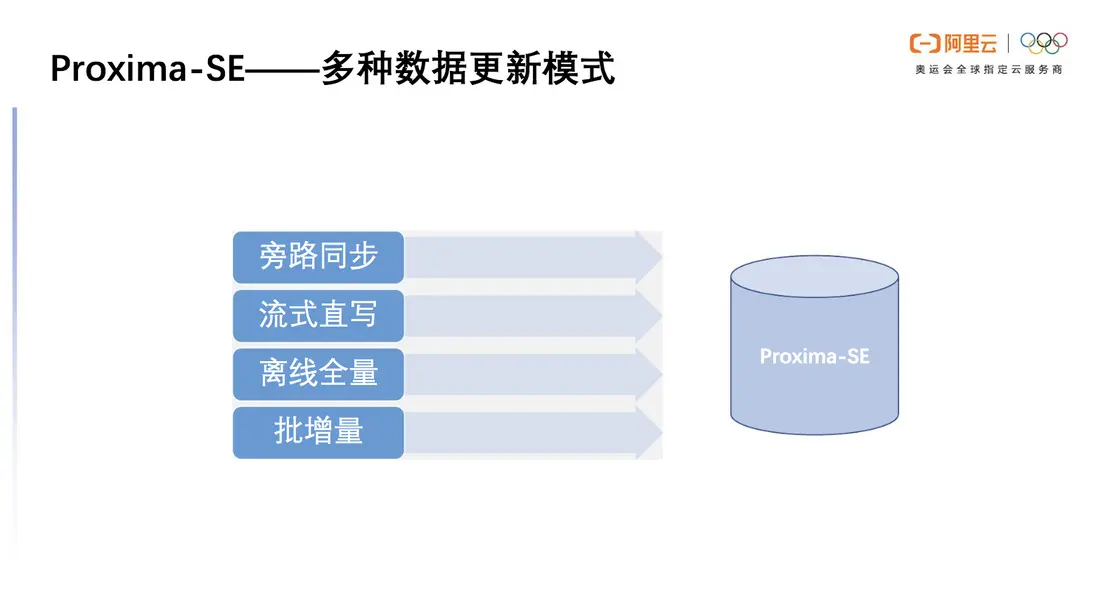 Proxima-SE——多种数据更新模式

阿里云
奥运会全球指定云服务商

旁路同步
流式直写
离线全量
批增量

Proxima-SE